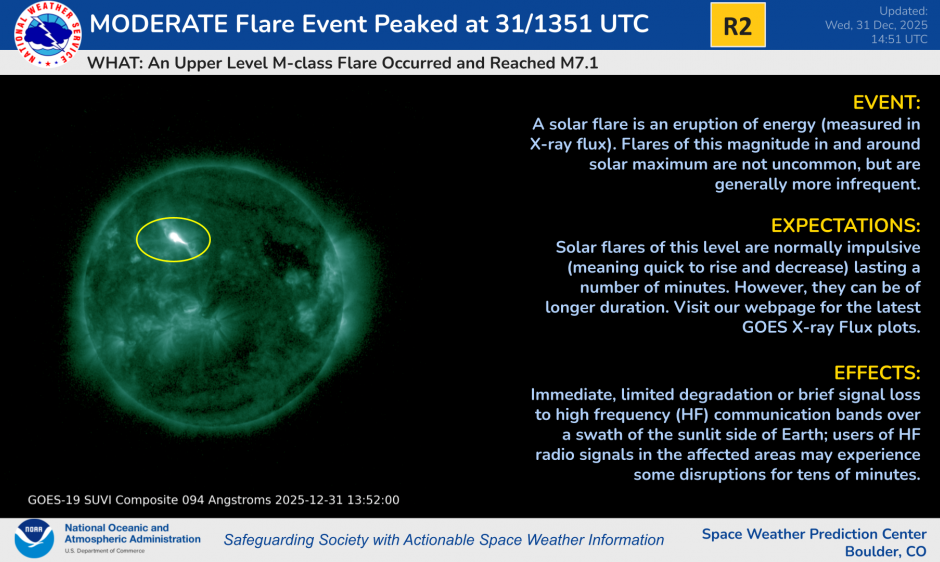 NATIONAL WEATHER SERVICE

MODERATE Flare Event Peaked at 31/1351 UTC

R2

Updated:
Wed, 31 Dec, 2025
14:51 UTC

WHAT: An Upper Level M-class Flare Occurred and Reached M7.1

EVENT:
A solar flare is an eruption of energy (measured in X-ray flux). Flares of this magnitude in and around solar maximum are not uncommon, but are generally more infrequent.

EXPECTATIONS:
Solar flares of this level are normally impulsive (meaning quick to rise and decrease) lasting a number of minutes. However, they can be of longer duration. Visit our webpage for the latest GOES X-ray Flux plots.

EFFECTS:
Immediate, limited degradation or brief signal loss to high frequency (HF) communication bands over a swath of the sunlit side of Earth; users of HF radio signals in the affected areas may experience some disruptions for tens of minutes.

GOES-19 SUVI Composite 094 Angstroms 2025-12-31 13:52:00

NOAA

National Oceanic and Atmospheric Administration
U.S. Department of Commerce

Safeguarding Society with Actionable Space Weather Information

Space Weather Prediction Center
Boulder, CO